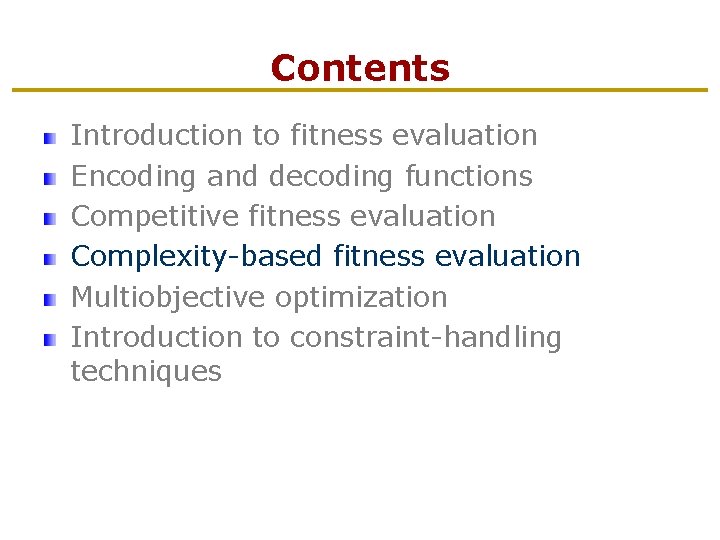 Contents

- Introduction to fitness evaluation
- Encoding and decoding functions
- Competitive fitness evaluation
- Complexity-based fitness evaluation
- Multiobjective optimization
- Introduction to constraint-handling techniques